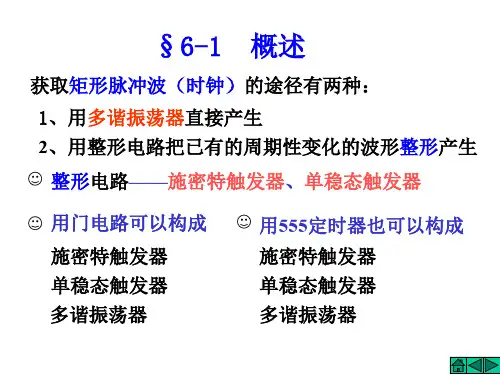 §6-1　概述

获取矩形脉冲波（时钟）的途径有两种：

1、用多谐振荡器直接产生

2、用整形电路把已有的周期性变化的波形整形产生

☺ 整形电路——施密特触发器、单稳态触发器

☺ 用门电路可以构成

施密特触发器

单稳态触发器

多谐振荡器

☺ 用555定时器也可以构成

施密特触发器

单稳态触发器

多谐振荡器